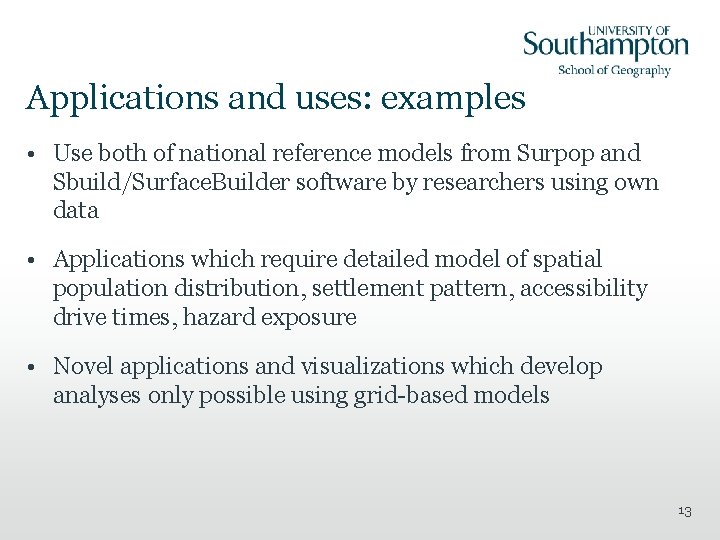 UNIVERSITY OF
Southampton
School of Geography

Applications and uses: examples

• Use both of national reference models from Surpop and Sbuild/SurfaceBuilder software by researchers using own data

• Applications which require detailed model of spatial population distribution, settlement pattern, accessibility drive times, hazard exposure

• Novel applications and visualizations which develop analyses only possible using grid-based models

13